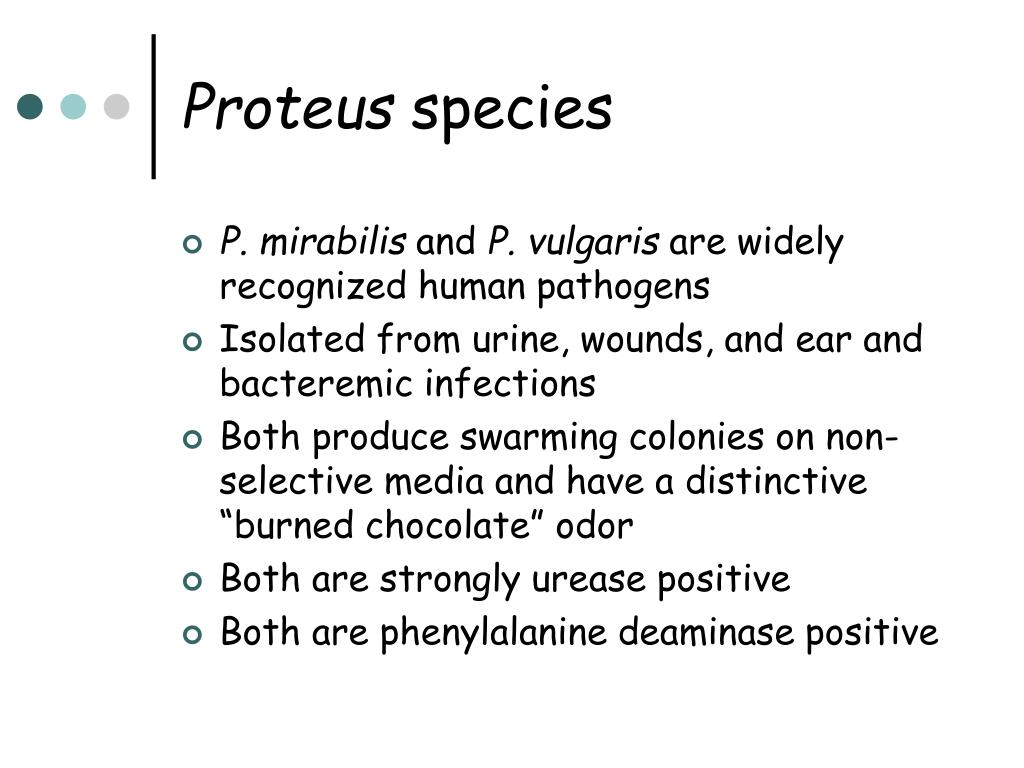 Proteus species

- P. mirabilis and P. vulgaris are widely recognized human pathogens
- Isolated from urine, wounds, and ear and bacteremic infections
- Both produce swarming colonies on non-selective media and have a distinctive “burned chocolate” odor
- Both are strongly urease positive
- Both are phenylalanine deaminase positive